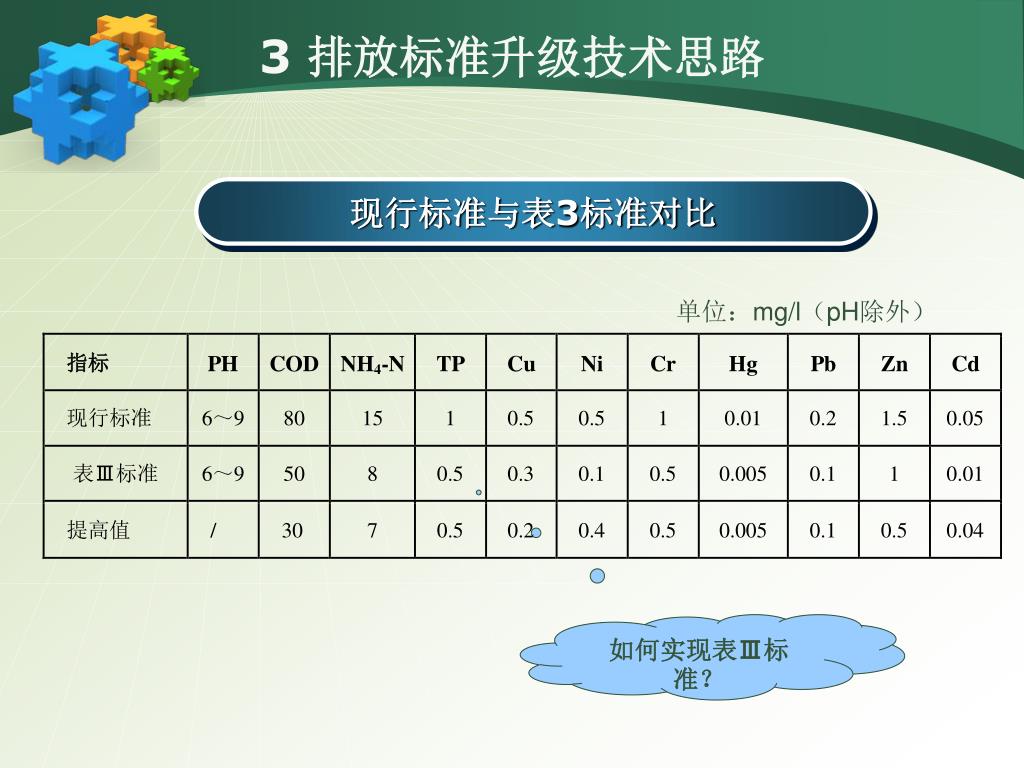 3 排放标准升级技术思路

现行标准与表3标准对比

单位：mg/l（pH除外）

| 指标 | PH | COD | $NH_4$-N | TP | Cu | Ni | Cr | Hg | Pb | Zn | Cd |
|---|---|---|---|---|---|---|---|---|---|---|---|
| 现行标准 | 6～9 | 80 | 15 | 1 | 0.5 | 0.5 | 1 | 0.01 | 0.2 | 1.5 | 0.05 |
| 表Ⅲ标准 | 6～9 | 50 | 8 | 0.5 | 0.3 | 0.1 | 0.5 | 0.005 | 0.1 | 1 | 0.01 |
| 提高值 | / | 30 | 7 | 0.5 | 0.2 | 0.4 | 0.5 | 0.005 | 0.1 | 0.5 | 0.04 |

如何实现表Ⅲ标准？